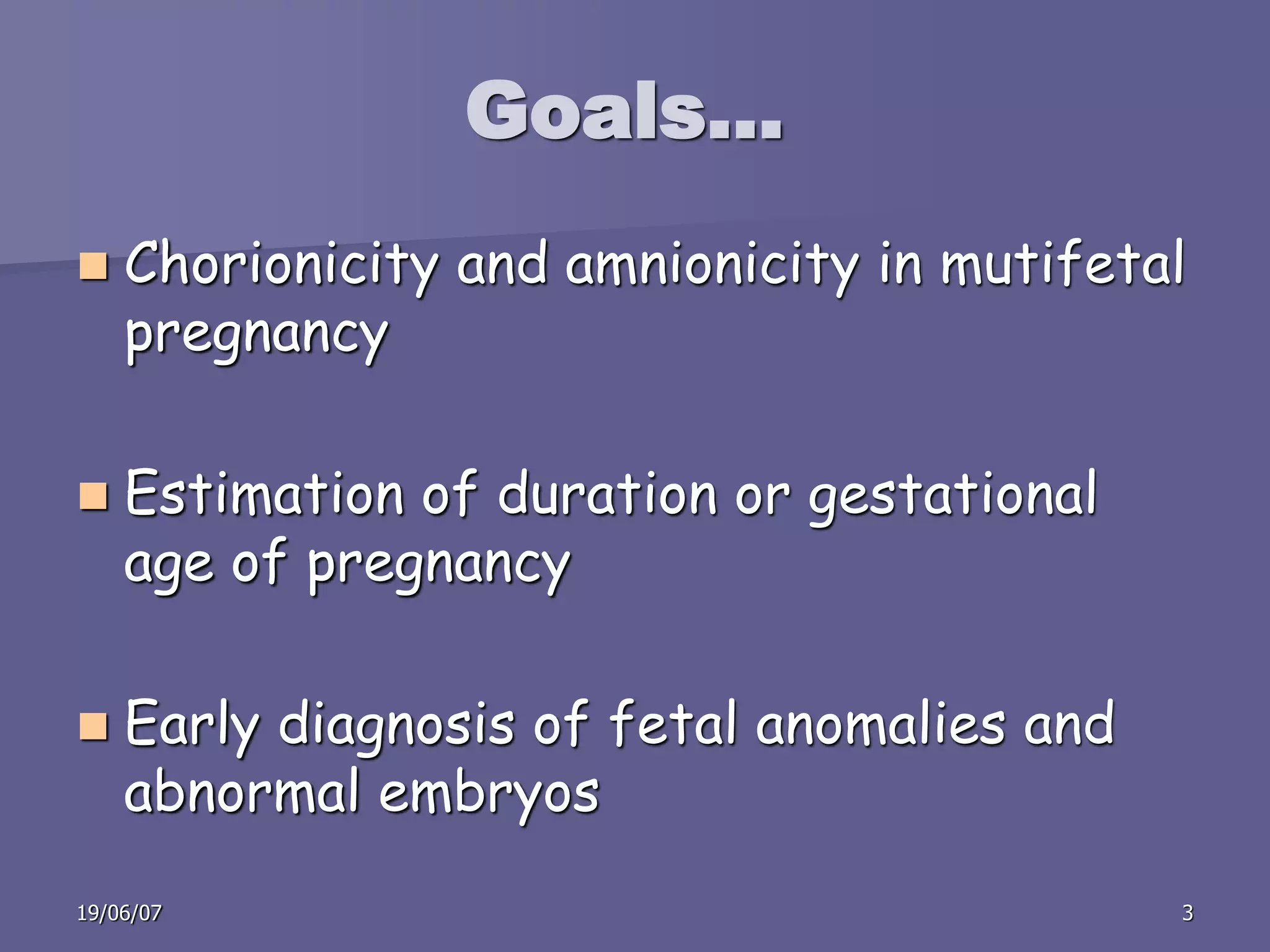 Goals...

Chorionicity and amnionicity in mutifetal pregnancy

Estimation of duration or gestational age of pregnancy

Early diagnosis of fetal anomalies and abnormal embryos

19/06/07

3